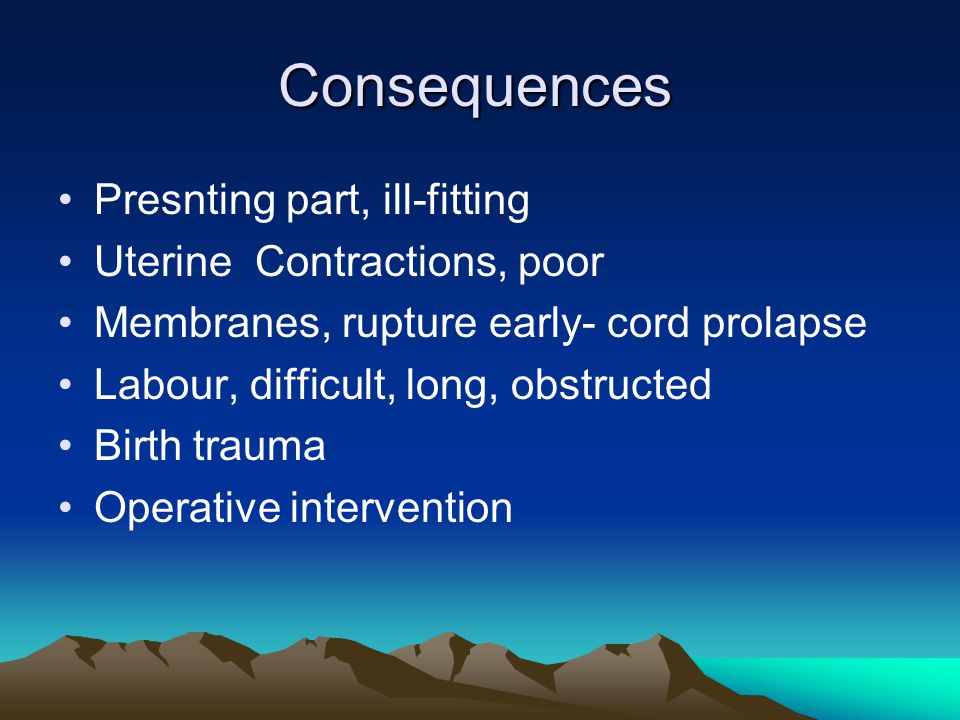 Consequences

• Presnting part, ill-fitting
• Uterine  Contractions, poor
• Membranes, rupture early- cord prolapse
• Labour, difficult, long, obstructed
• Birth trauma
• Operative intervention